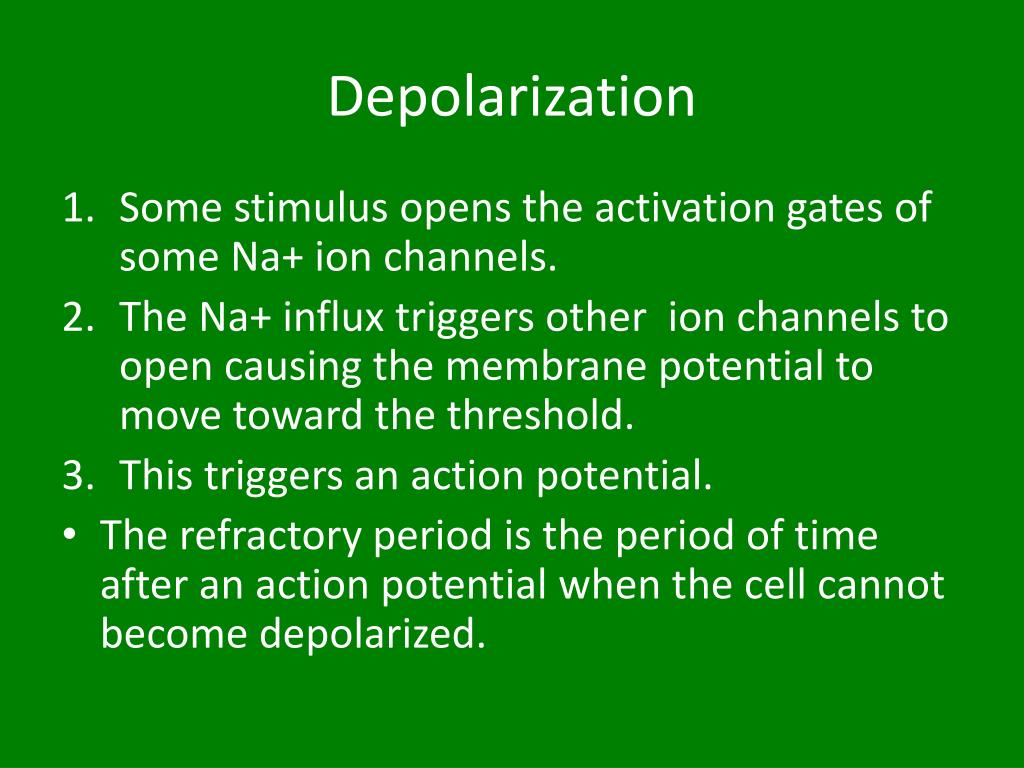 Depolarization

1. Some stimulus opens the activation gates of some Na+ ion channels.
2. The Na+ influx triggers other  ion channels to open causing the membrane potential to move toward the threshold.
3. This triggers an action potential.
• The refractory period is the period of time after an action potential when the cell cannot become depolarized.